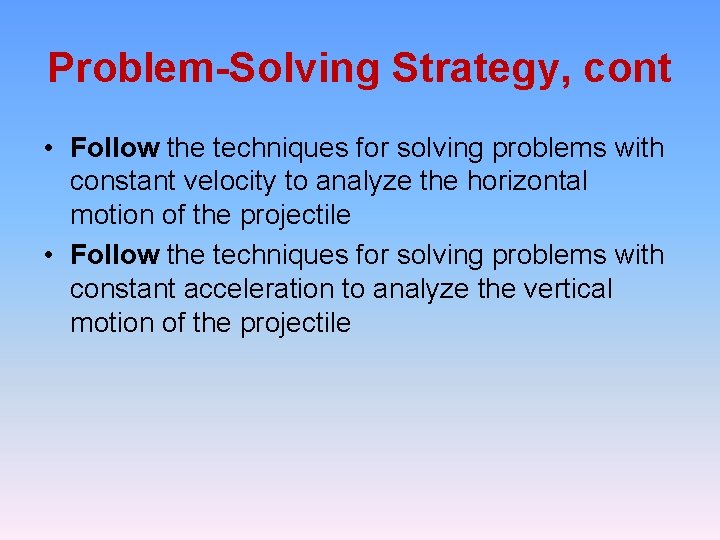 Problem-Solving Strategy, cont

• Follow the techniques for solving problems with constant velocity to analyze the horizontal motion of the projectile

• Follow the techniques for solving problems with constant acceleration to analyze the vertical motion of the projectile